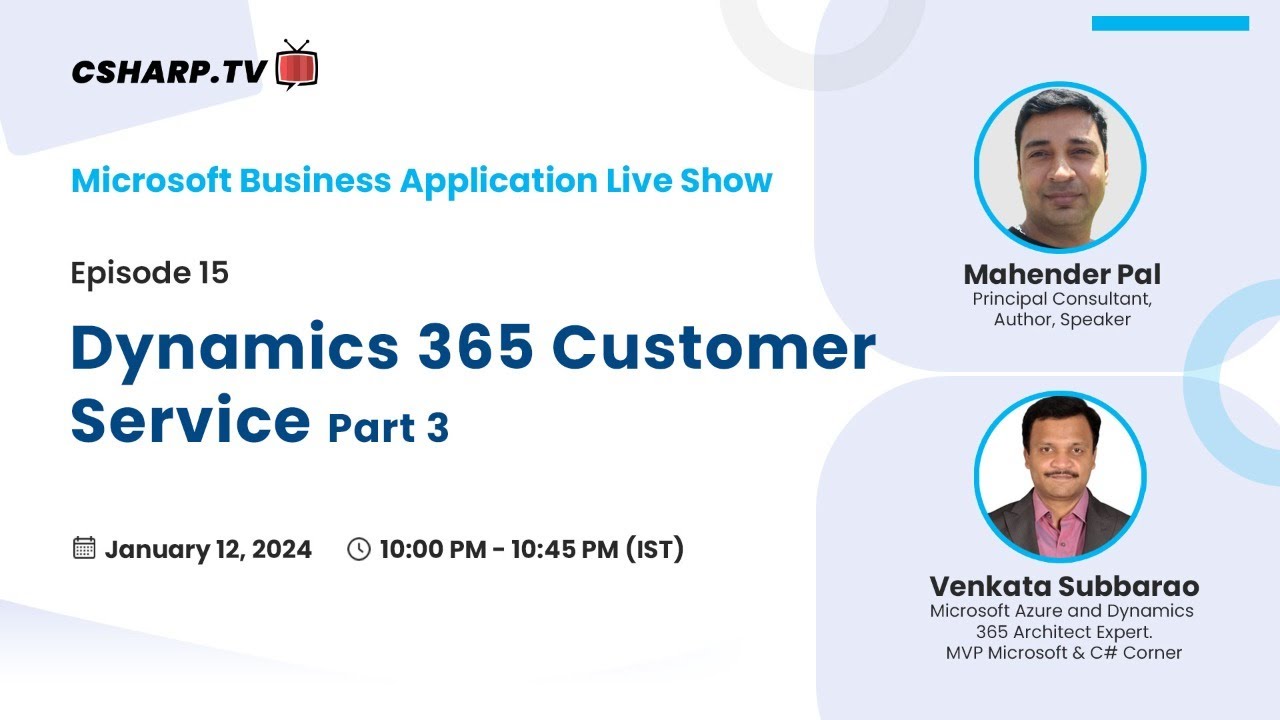 CSHARP.TV

Microsoft Business Application Live Show

Episode 15

Dynamics 365 Customer Service Part 3

January 12, 2024 10:00 PM - 10:45 PM (IST)

Mahender Pal
Principal Consultant, Author, Speaker

Venkata Subbarao
Microsoft Azure and Dynamics 365 Architect Expert.
MVP Microsoft & C# Corner